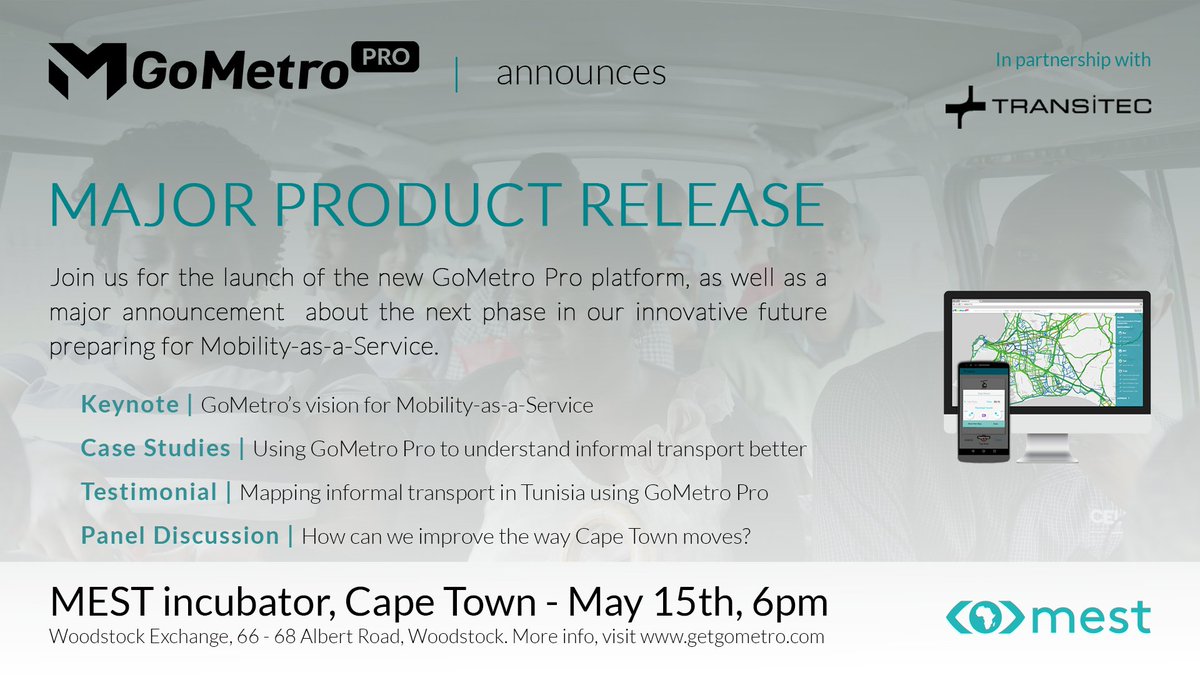 GoMetro PRO | announces

In partnership with
TRANSITEC

MAJOR PRODUCT RELEASE

Join us for the launch of the new GoMetro Pro platform, as well as a major announcement about the next phase in our innovative future preparing for Mobility-as-a-Service.

Keynote | GoMetro's vision for Mobility-as-a-Service

Case Studies | Using GoMetro Pro to understand informal transport better

Testimonial | Mapping informal transport in Tunisia using GoMetro Pro

Panel Discussion | How can we improve the way Cape Town moves?

MEST incubator, Cape Town - May 15th, 6pm
Woodstock Exchange, 66 - 68 Albert Road, Woodstock. More info, visit www.getgometro.com

mest